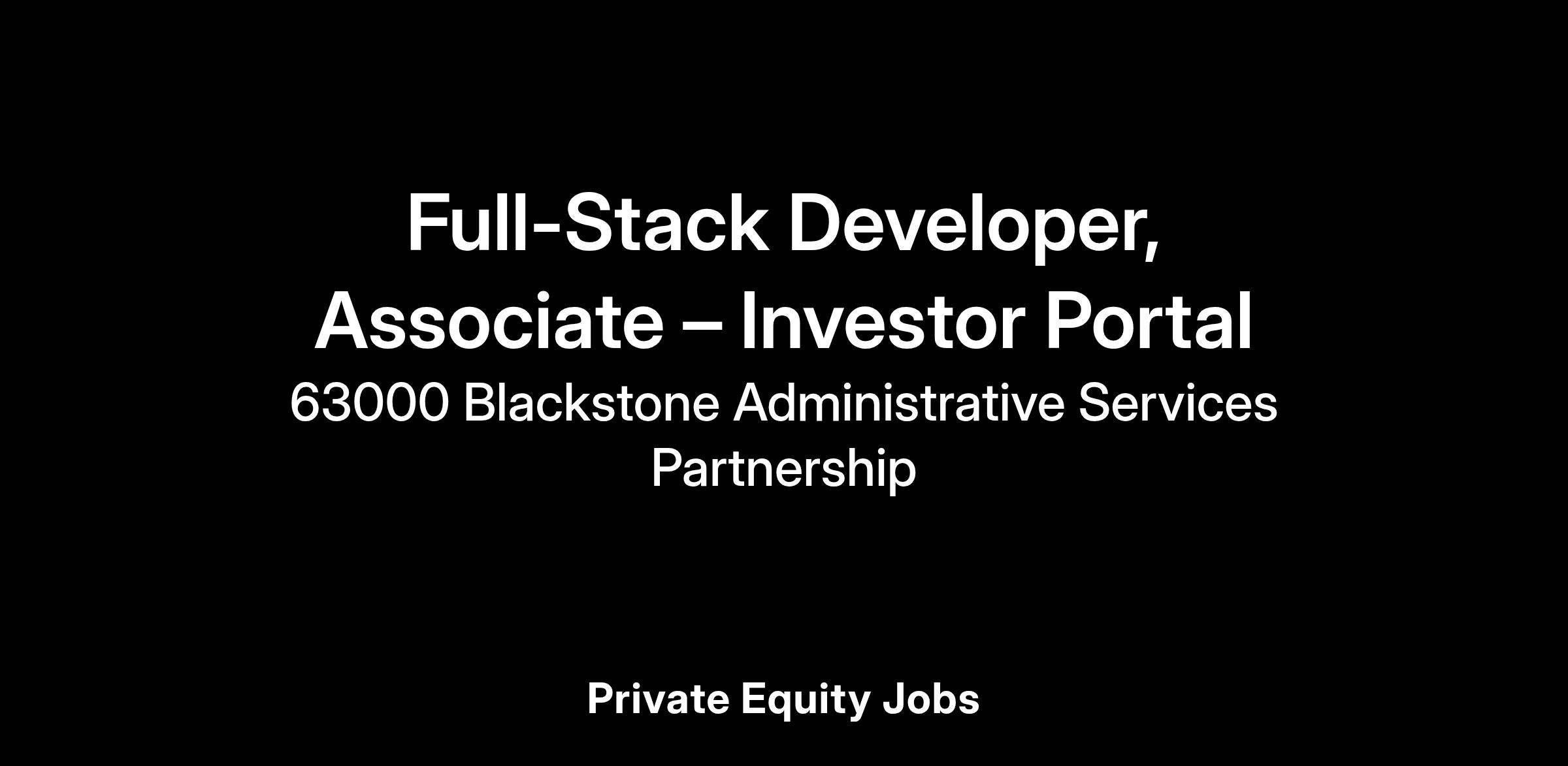 Full-Stack Developer, Associate – Investor Portal

63000 Blackstone Administrative Services Partnership

Private Equity Jobs